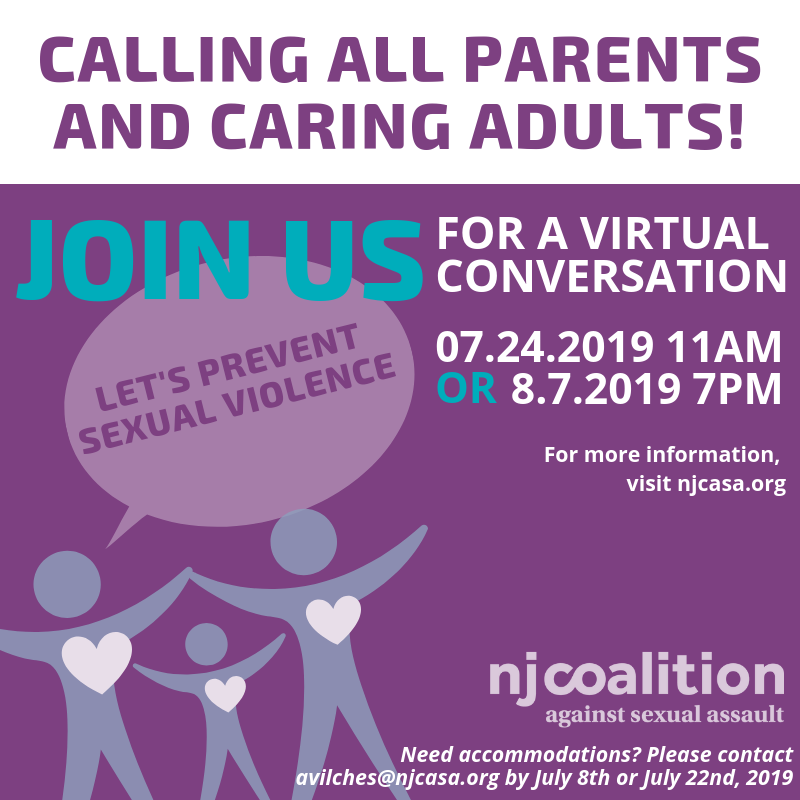 CALLING ALL PARENTS AND CARING ADULTS!

JOIN US FOR A VIRTUAL CONVERSATION

LET'S PREVENT SEXUAL VIOLENCE

07.24.2019 11AM OR 8.7.2019 7PM

For more information, visit njcasa.org

njcoalition against sexual assault

Need accommodations? Please contact avilches@njcasa.org by July 8th or July 22nd, 2019